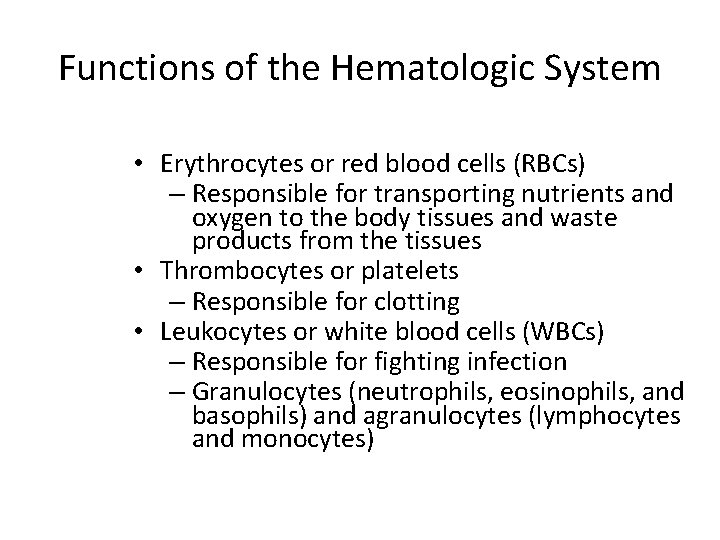 Functions of the Hematologic System

• Erythrocytes or red blood cells (RBCs)
– Responsible for transporting nutrients and oxygen to the body tissues and waste products from the tissues
• Thrombocytes or platelets
– Responsible for clotting
• Leukocytes or white blood cells (WBCs)
– Responsible for fighting infection
– Granulocytes (neutrophils, eosinophils, and basophils) and agranulocytes (lymphocytes and monocytes)